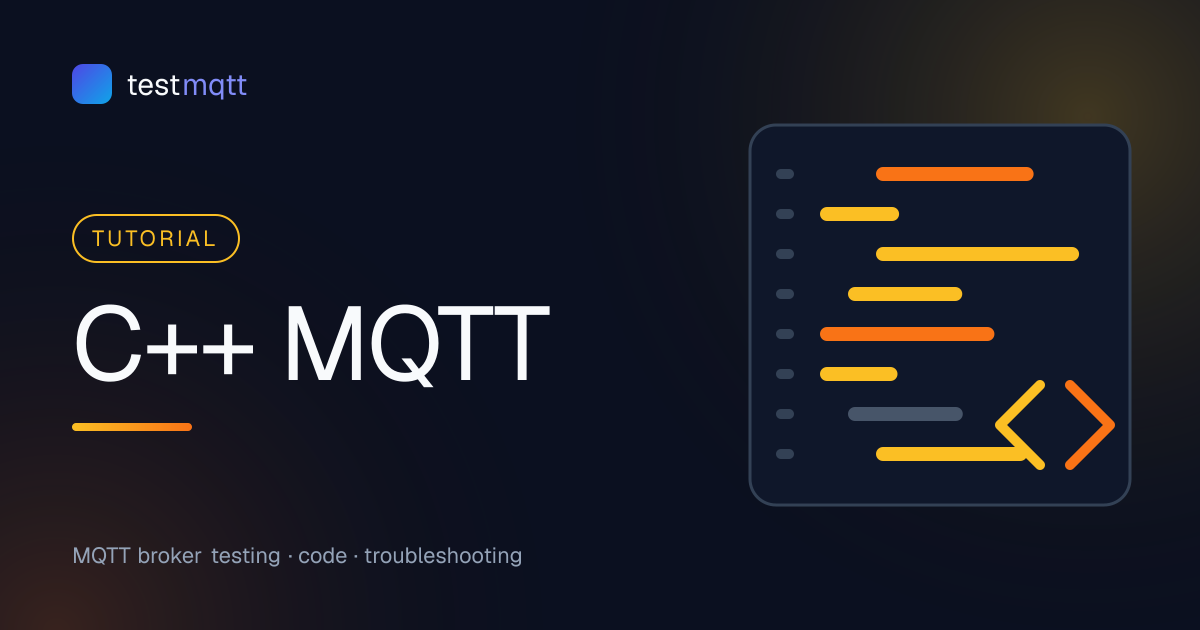 testmqtt

TUTORIAL

C++ MQTT

MQTT broker testing · code · troubleshooting